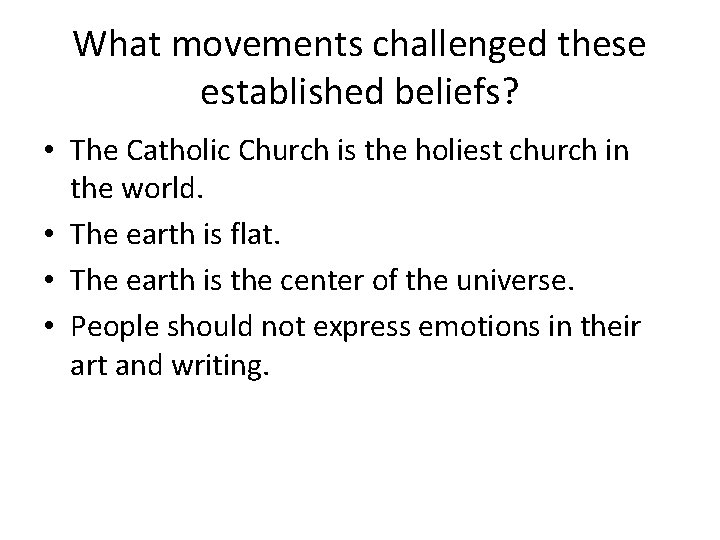 What movements challenged these established beliefs?

• The Catholic Church is the holiest church in the world.
• The earth is flat.
• The earth is the center of the universe.
• People should not express emotions in their art and writing.